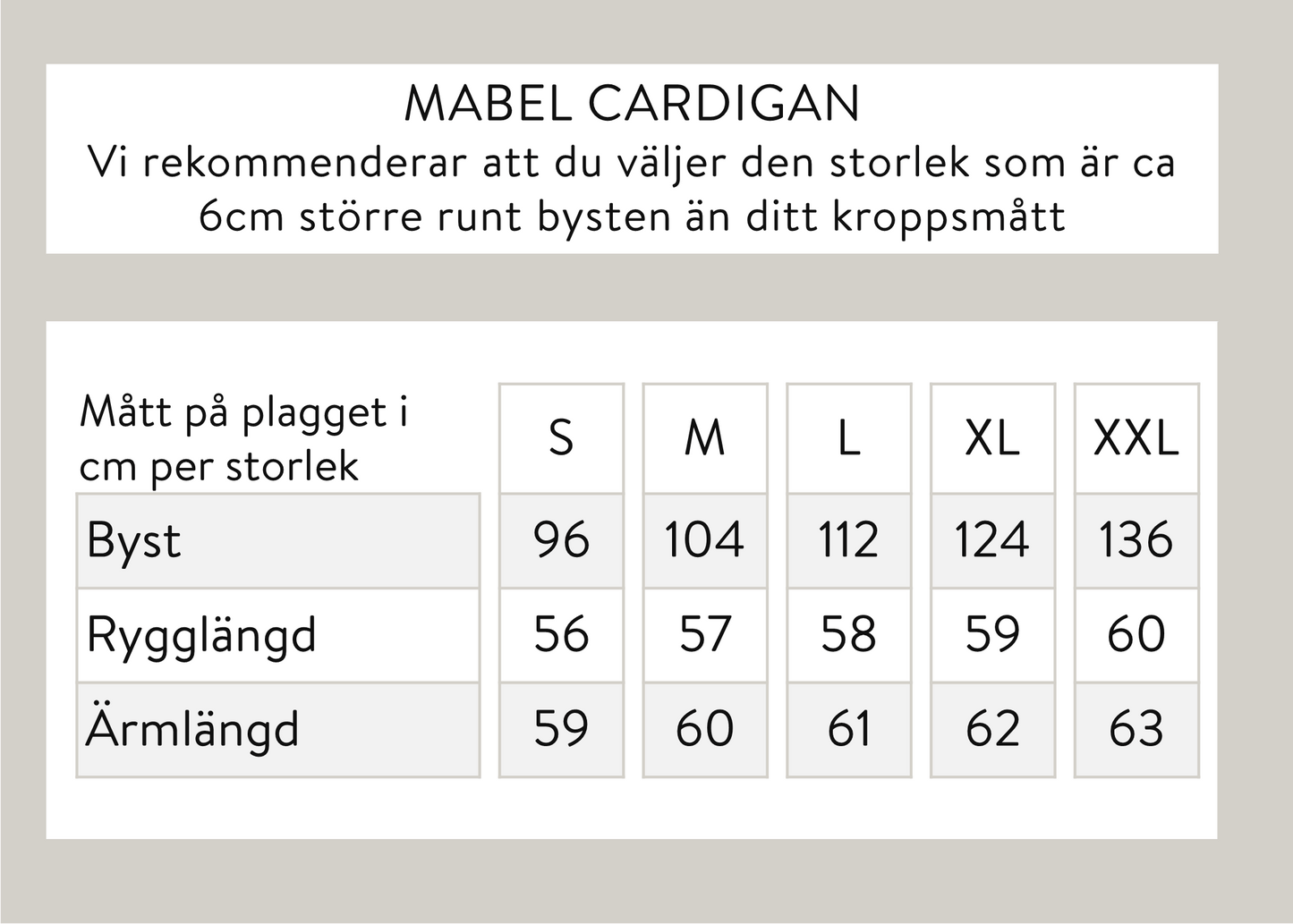 MABEL CARDIGAN
Vi rekommenderar att du väljer den storlek som är ca 6cm större runt bysten än ditt kroppsmått

| Mått på plagget i cm per storlek | S | M | L | XL | XXL |
|---|---|---|---|---|---|
| Byst | 96 | 104 | 112 | 124 | 136 |
| Rygglängd | 56 | 57 | 58 | 59 | 60 |
| Ärmlängd | 59 | 60 | 61 | 62 | 63 |